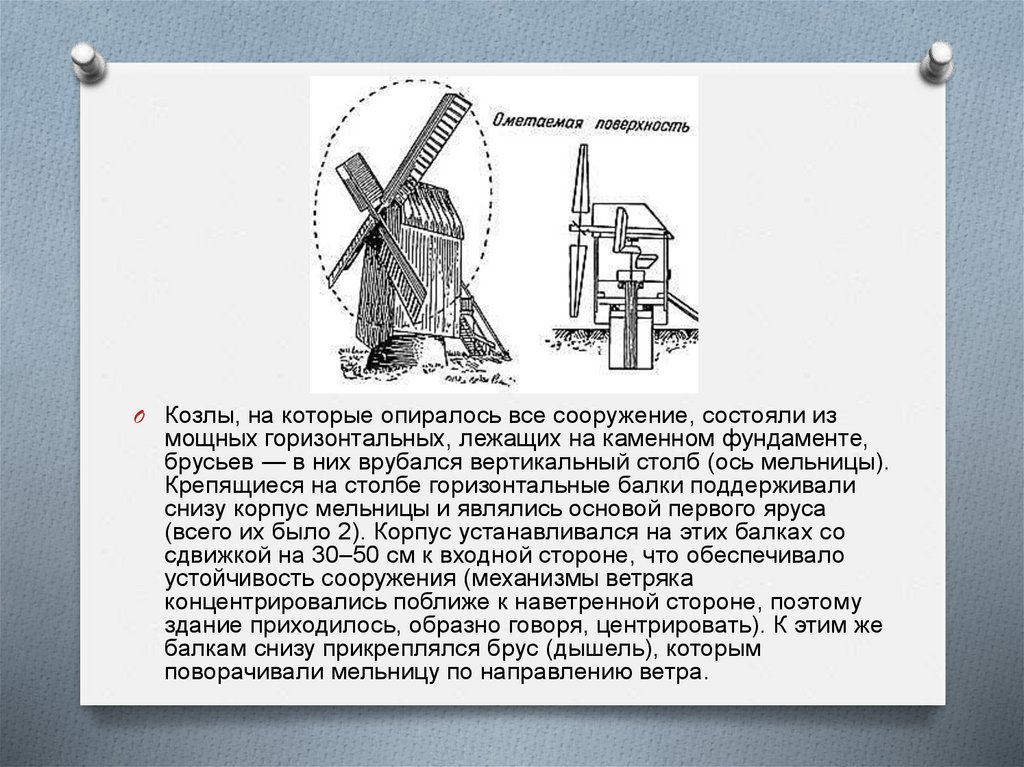 Ометаемая поверхность

Козлы, на которые опиралось все сооружение, состояли из мощных горизонтальных, лежащих на каменном фундаменте, брусьев — в них врубался вертикальный столб (ось мельницы). Крепящиеся на столбе горизонтальные балки поддерживали снизу корпус мельницы и являлись основой первого яруса (всего их было 2). Корпус устанавливался на этих балках со сдвижкой на 30–50 см к входной стороне, что обеспечивало устойчивость сооружения (механизмы ветряка концентрировались поближе к наветренной стороне, поэтому здание приходилось, образно говоря, центрировать). К этим же балкам снизу прикреплялся брус (дышель), которым поворачивали мельницу по направлению ветра.